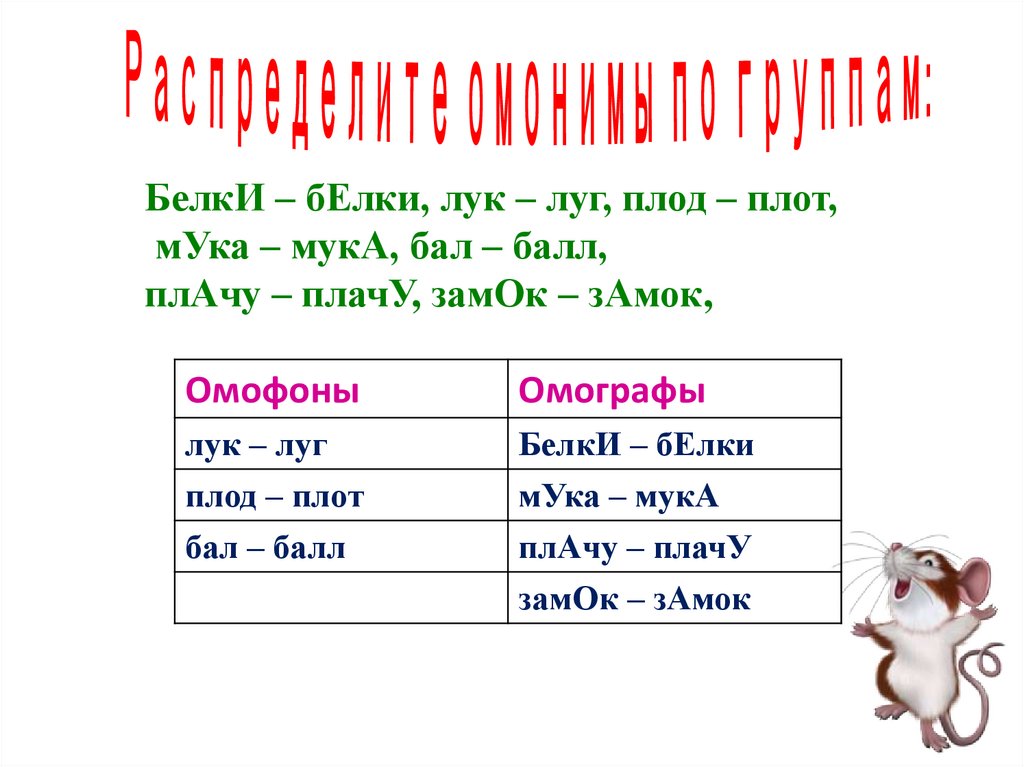 Распределите омонимы по группам:

БелкИ – бЕлки, лук – луг, плод – плот, мУка – мукА, бал – балл, плАчу – плачУ, замОк – зАмок,

| Омофоны | Омографы |
|---|---|
| лук – луг | БелкИ – бЕлки |
| плод – плот | мУка – мукА |
| бал – балл | плАчу – плачУ |
| | замОк – зАмок |